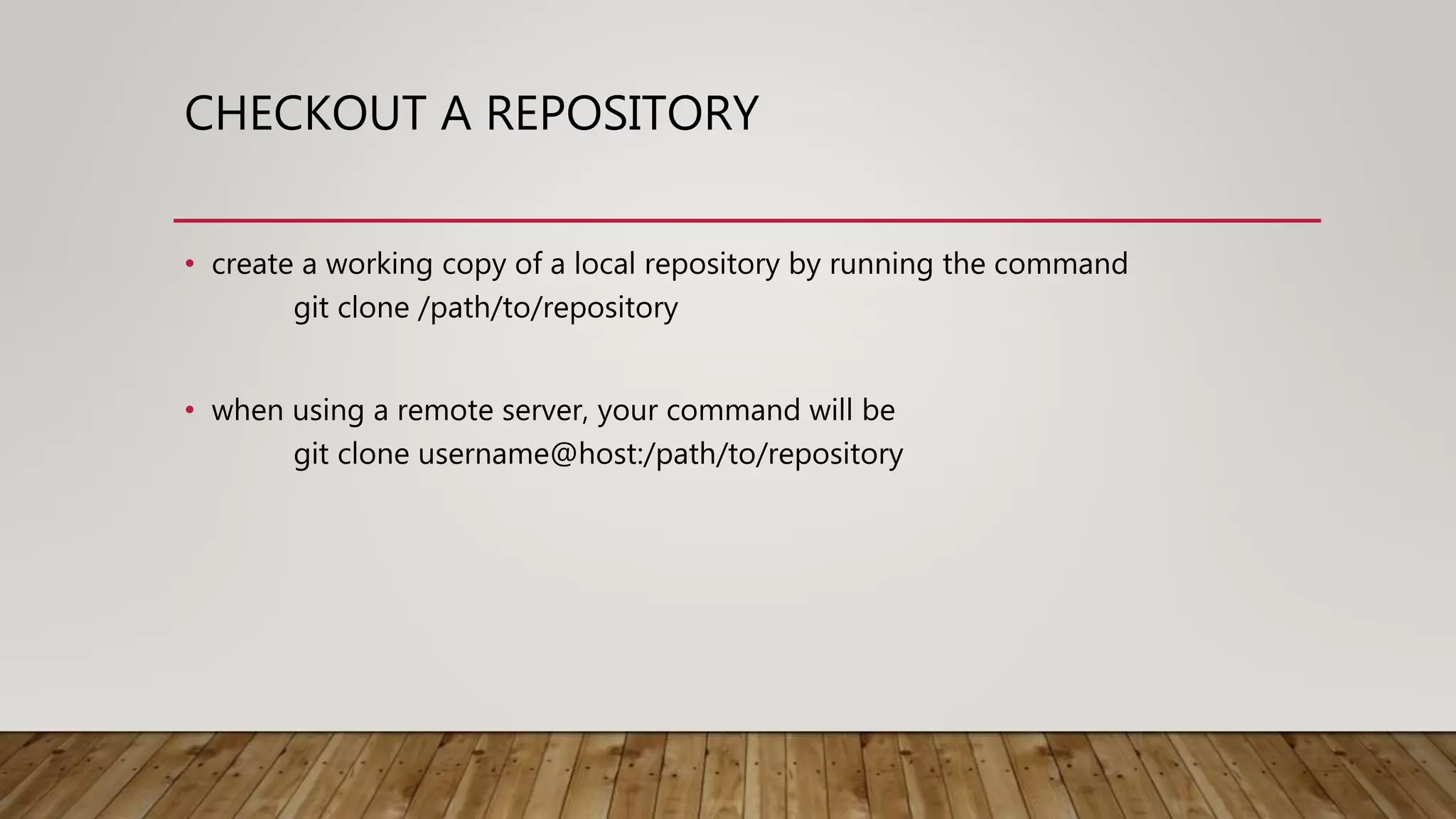 CHECKOUT A REPOSITORY

• create a working copy of a local repository by running the command
git clone /path/to/repository

• when using a remote server, your command will be
git clone username@host:/path/to/repository